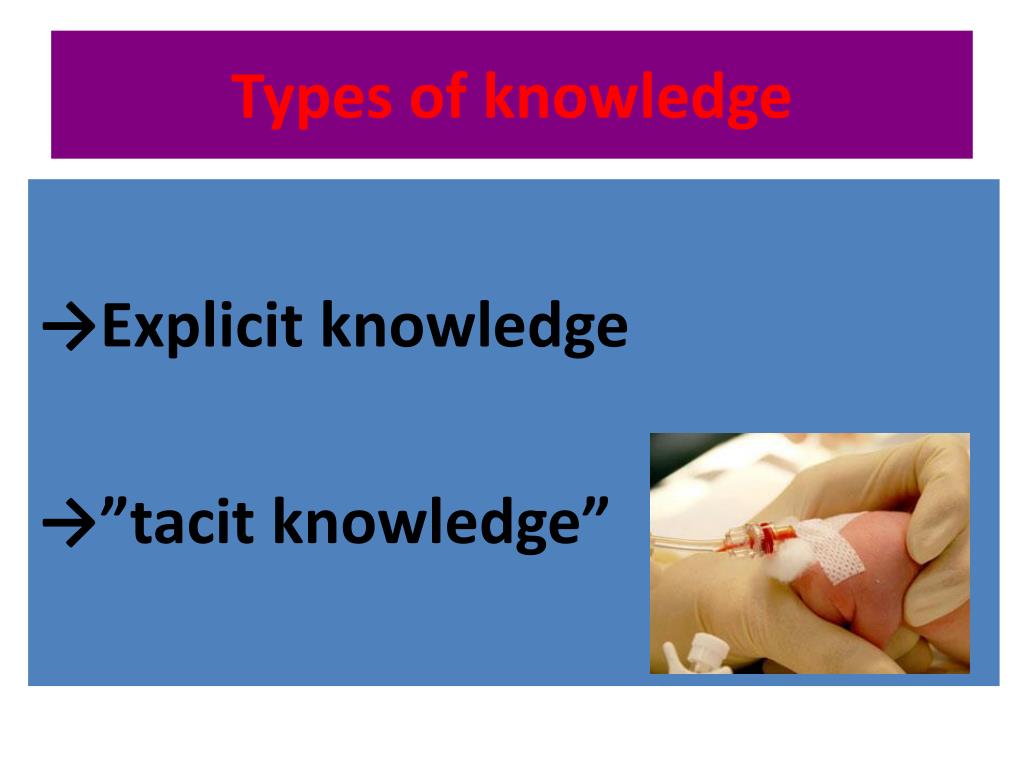 Types of knowledge

→Explicit knowledge

→”tacit knowledge”